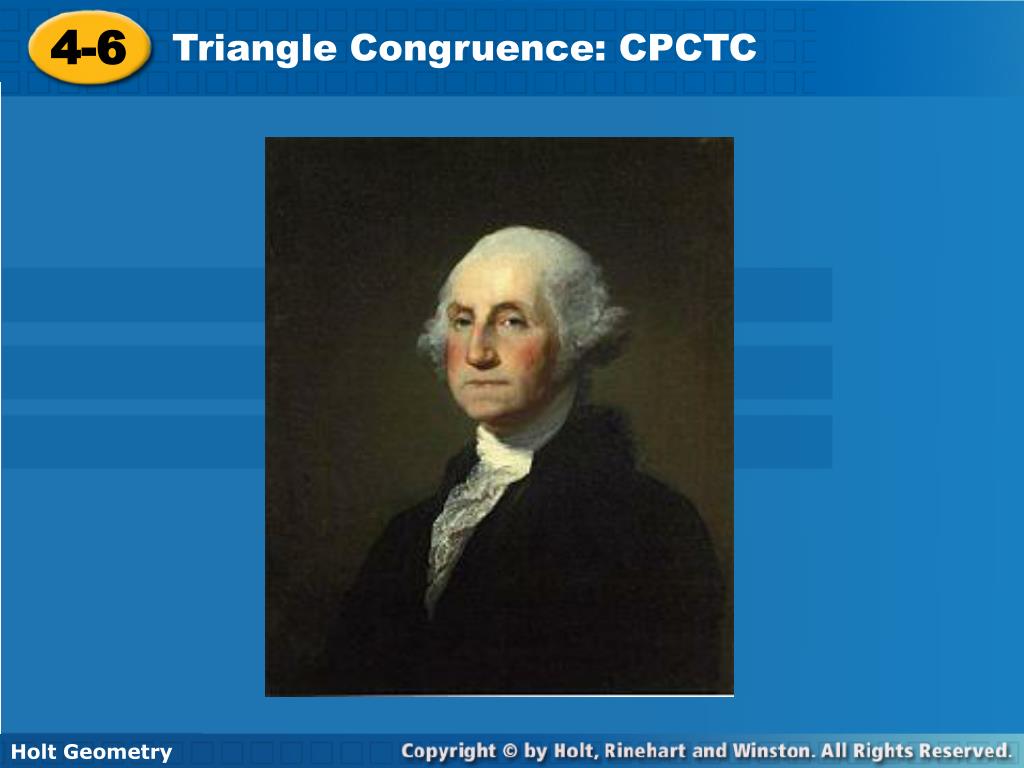 4-6 Triangle Congruence: CPCTC

Holt Geometry

Copyright © by Holt, Rinehart and Winston. All Rights Reserved.